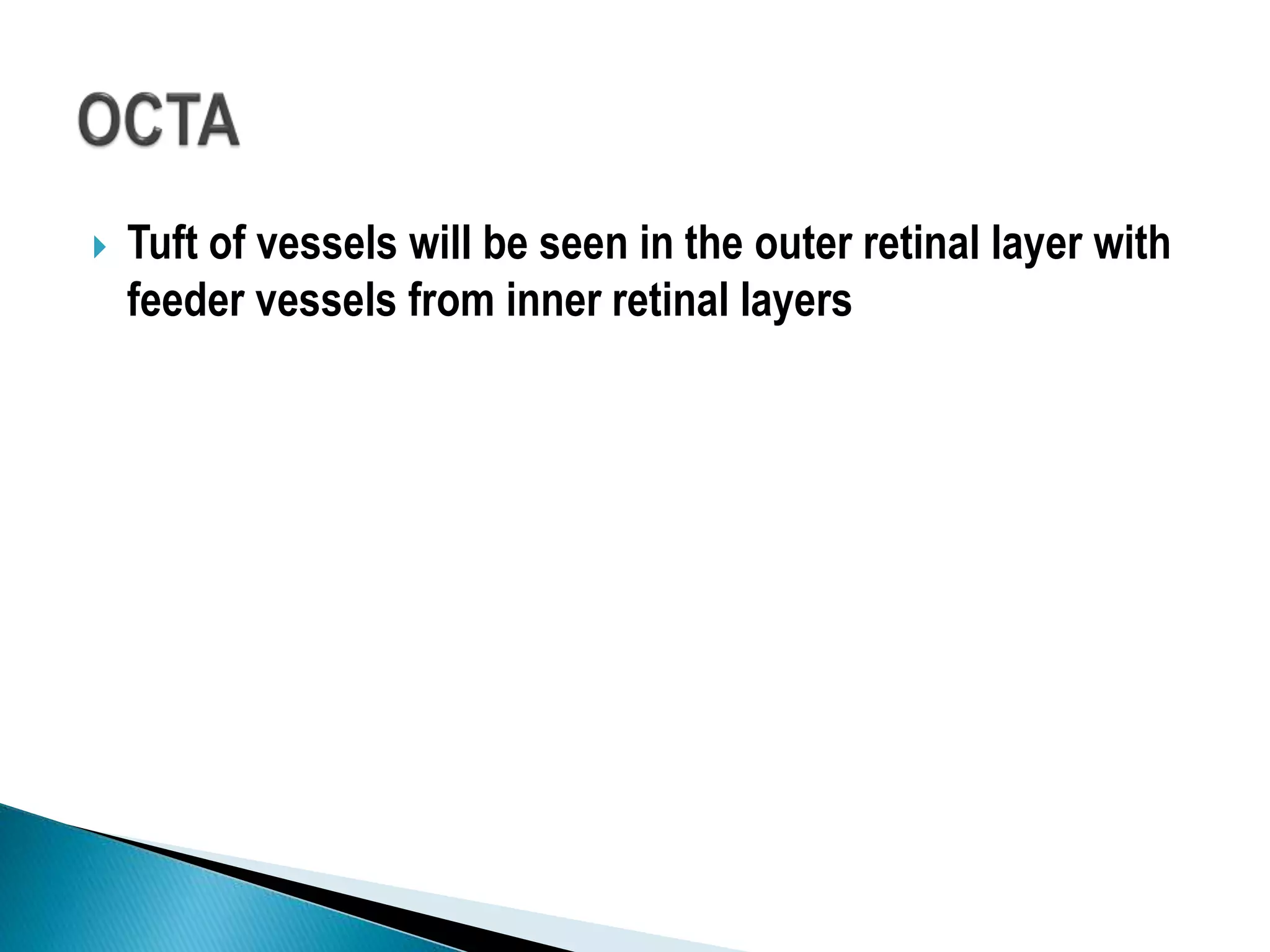 OCTA

Tuft of vessels will be seen in the outer retinal layer with feeder vessels from inner retinal layers